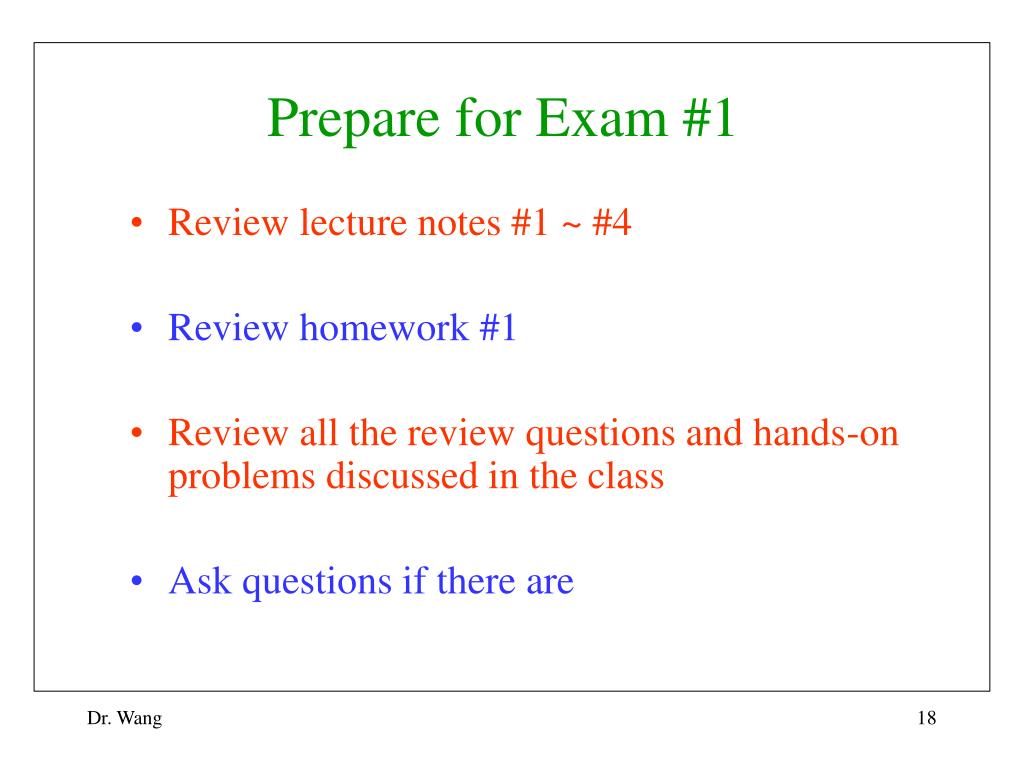 Prepare for Exam #1

• Review lecture notes #1 ~ #4

• Review homework #1

• Review all the review questions and hands-on problems discussed in the class

• Ask questions if there are

Dr. Wang

18